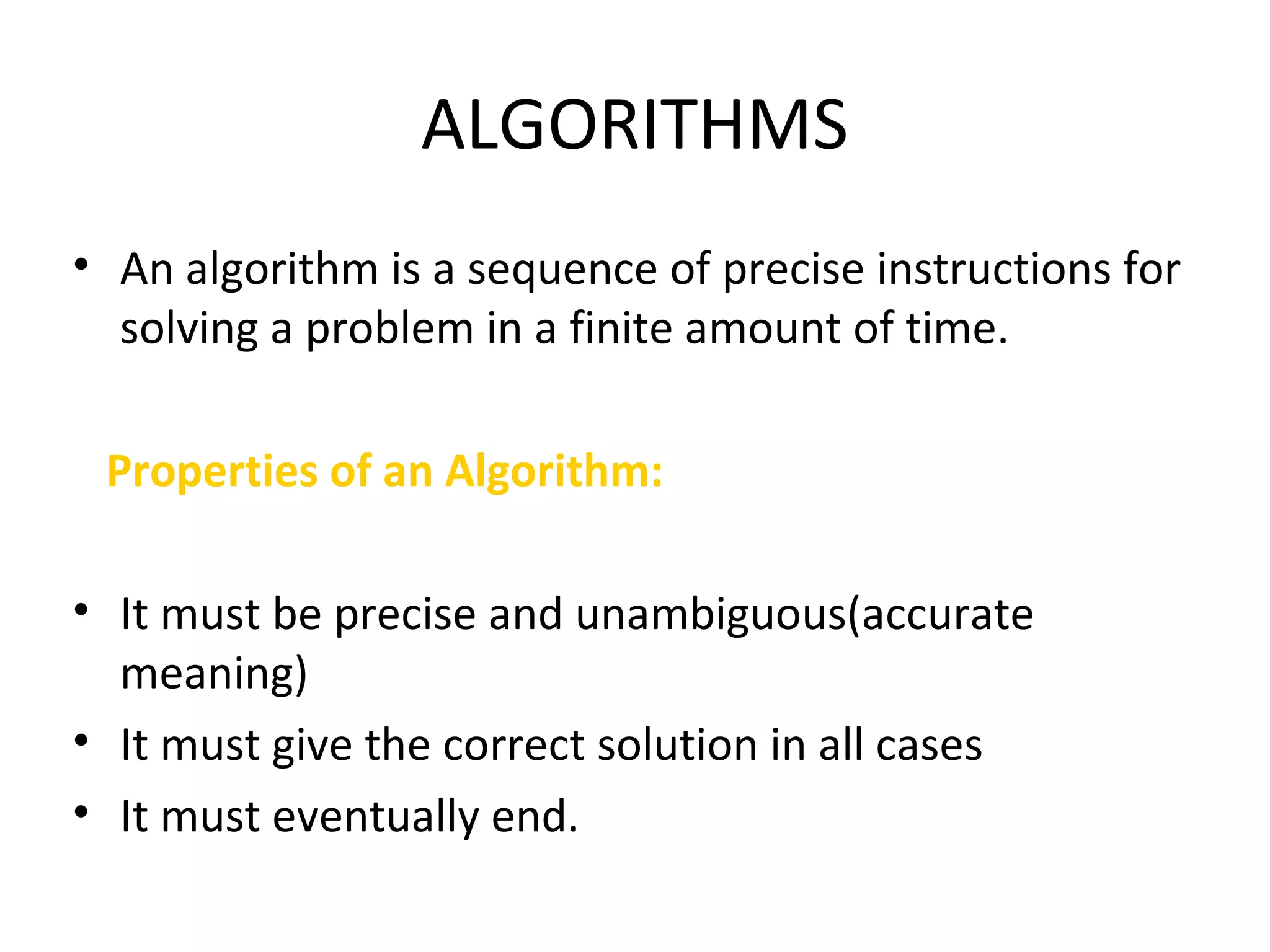 ALGORITHMS

• An algorithm is a sequence of precise instructions for solving a problem in a finite amount of time.

Properties of an Algorithm:

• It must be precise and unambiguous(accurate meaning)
• It must give the correct solution in all cases
• It must eventually end.